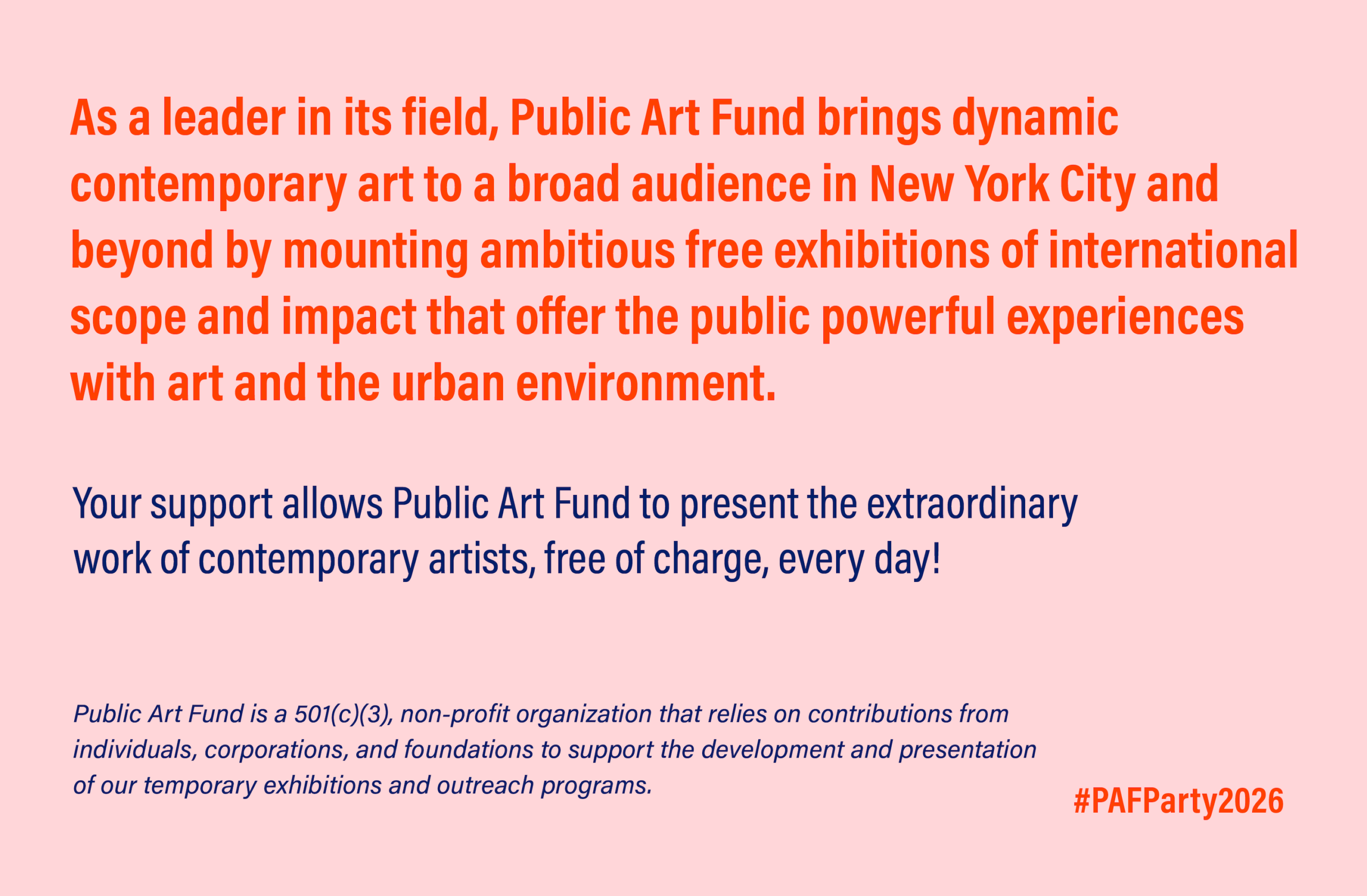 As a leader in its field, Public Art Fund brings dynamic contemporary art to a broad audience in New York City and beyond by mounting ambitious free exhibitions of international scope and impact that offer the public powerful experiences with art and the urban environment.

Your support allows Public Art Fund to present the extraordinary work of contemporary artists, free of charge, every day!

Public Art Fund is a 501(c)(3), non-profit organization that relies on contributions from individuals, corporations, and foundations to support the development and presentation of our temporary exhibitions and outreach programs.

#PAFParty2026